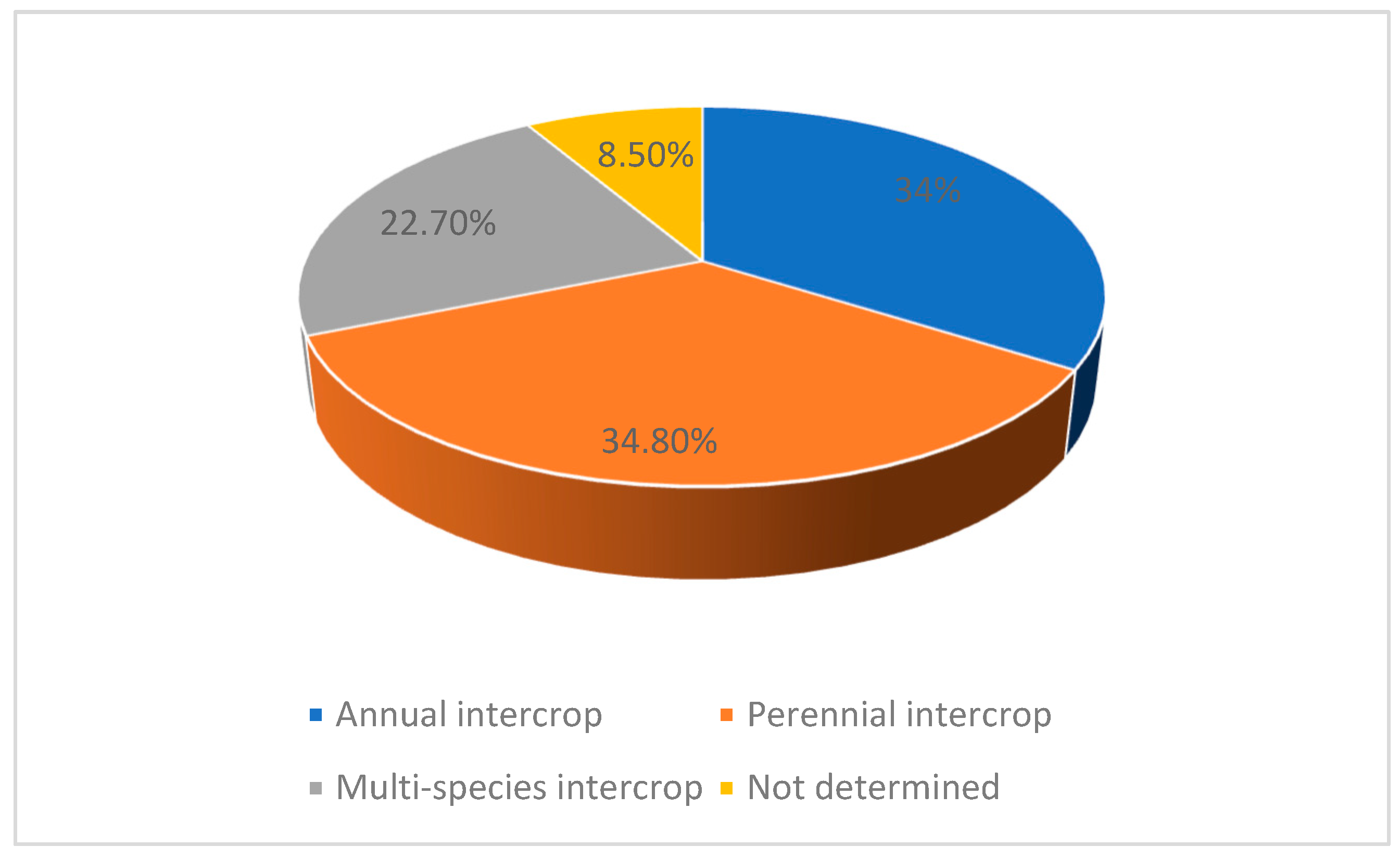 8.50%
34%
22.70%
34.80%

Annual intercrop
Perennial intercrop
Multi-species intercrop
Not determined